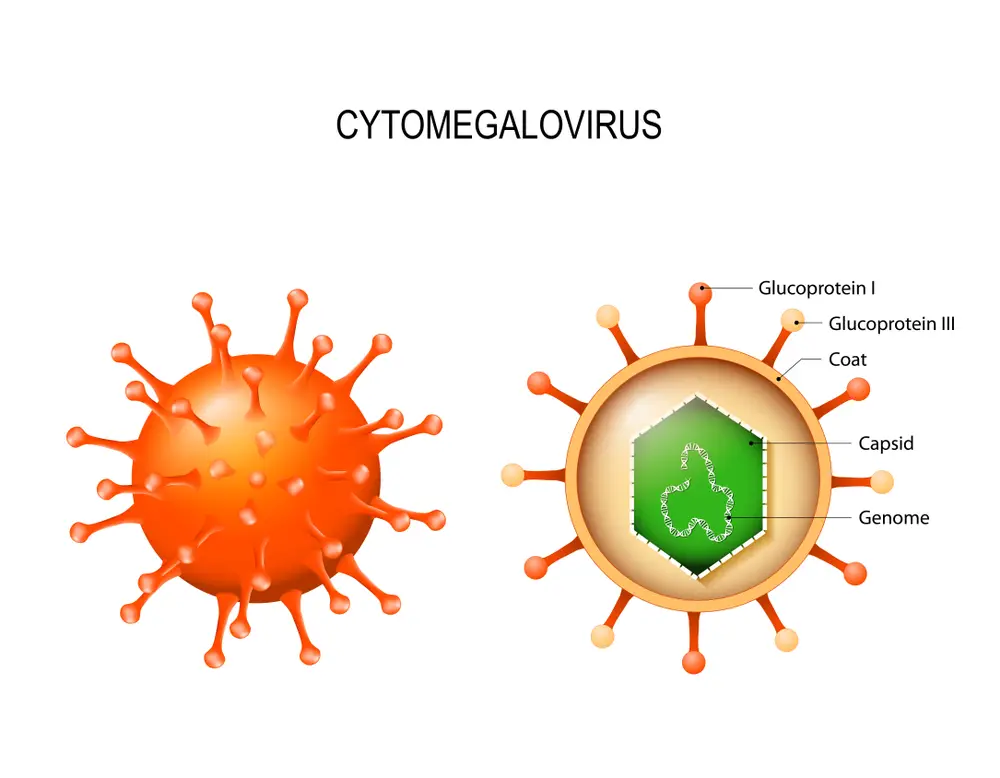 CYTOMEGALOVIRUS

Glucoprotein I
Glucoprotein III
Coat
Capsid
Genome